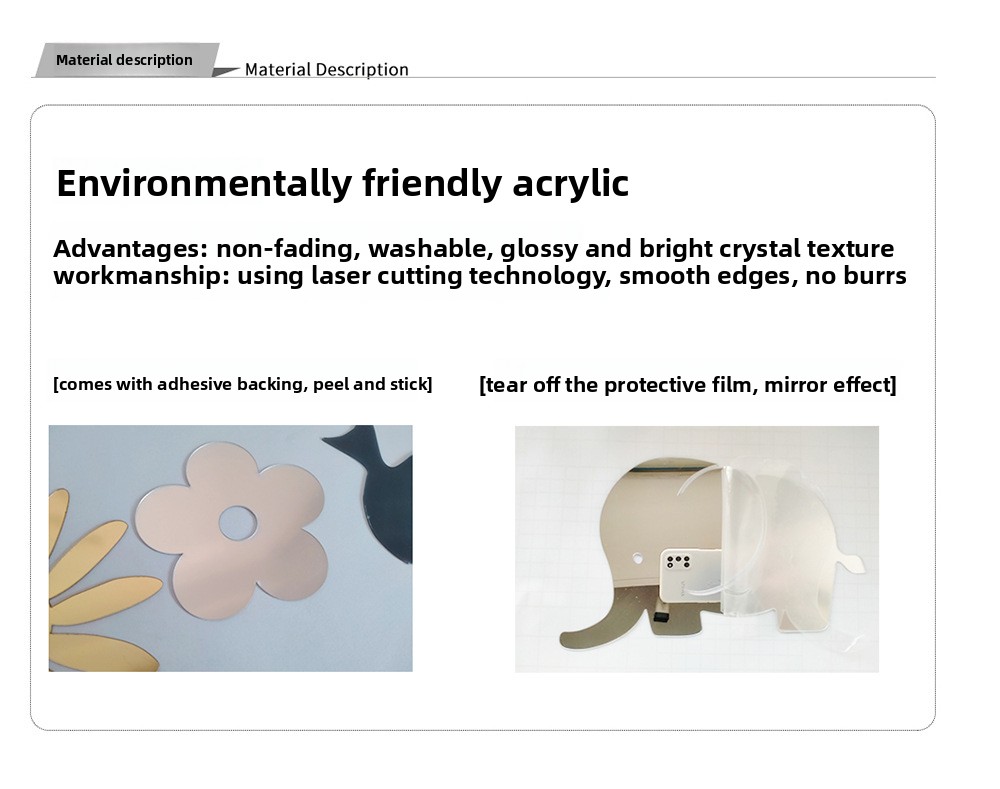 Material description
Material Description

Environmentally friendly acrylic

Advantages: non-fading, washable, glossy and bright crystal texture
workmanship: using laser cutting technology, smooth edges, no burrs

[comes with adhesive backing, peel and stick]

[tear off the protective film, mirror effect]